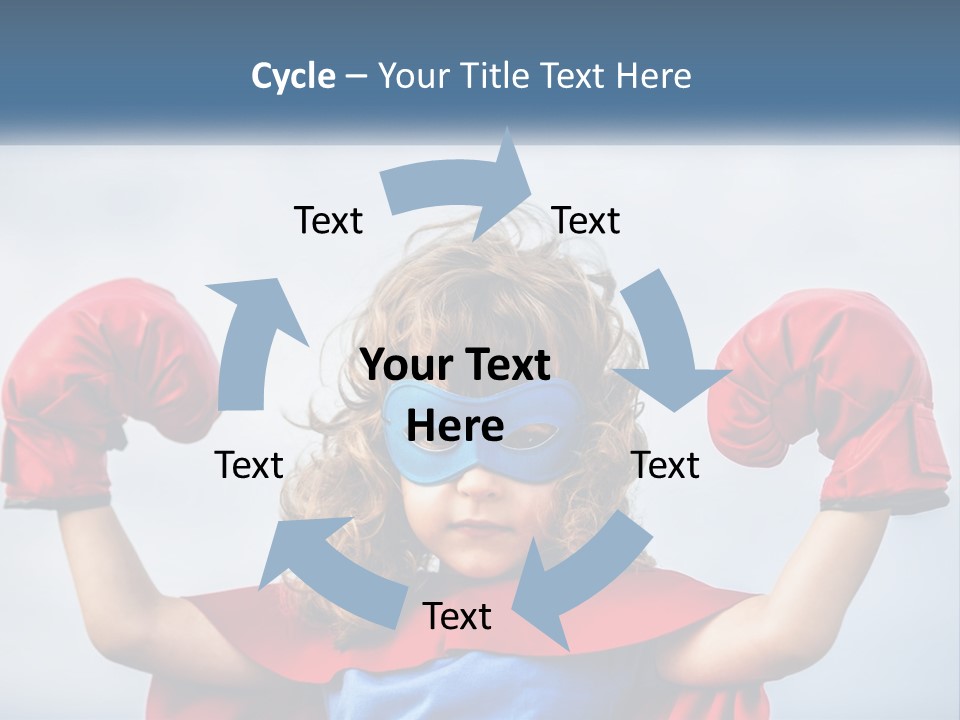 Cycle – Your Title Text Here

Text

Text

Your Text Here

Text

Text

Text